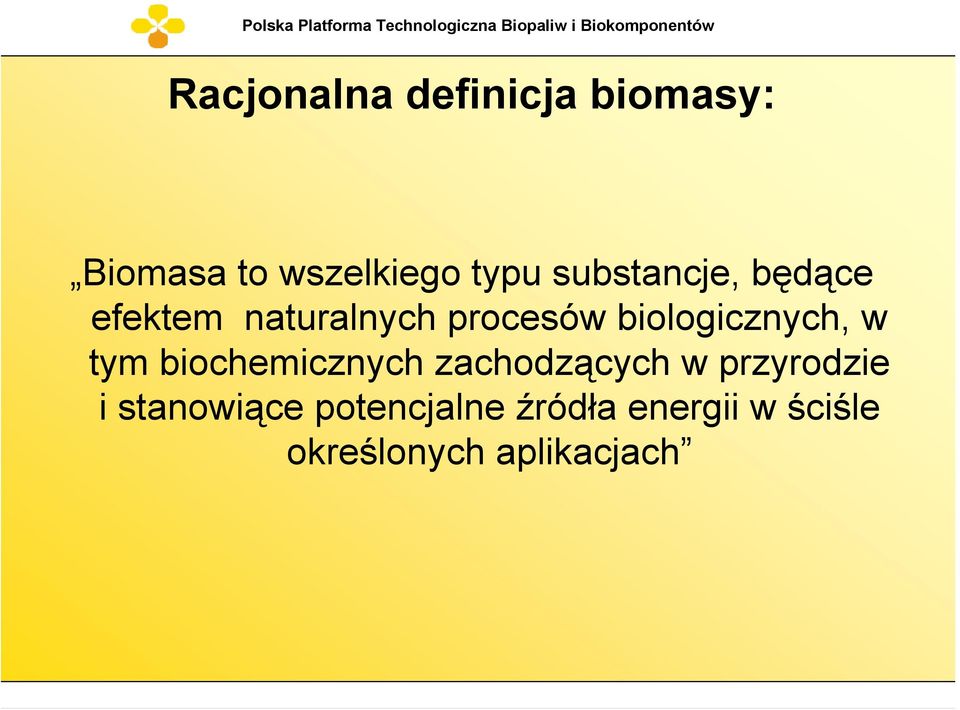 Polska Platforma Technologiczna Biopaliw i Biokomponentów

Racjonalna definicja biomasy:

„Biomasa to wszelkiego typu substancje, będące efektem naturalnych procesów biologicznych, w tym biochemicznych zachodzących w przyrodzie i stanowiące potencjalne źródła energii w ściśle określonych aplikacjach”